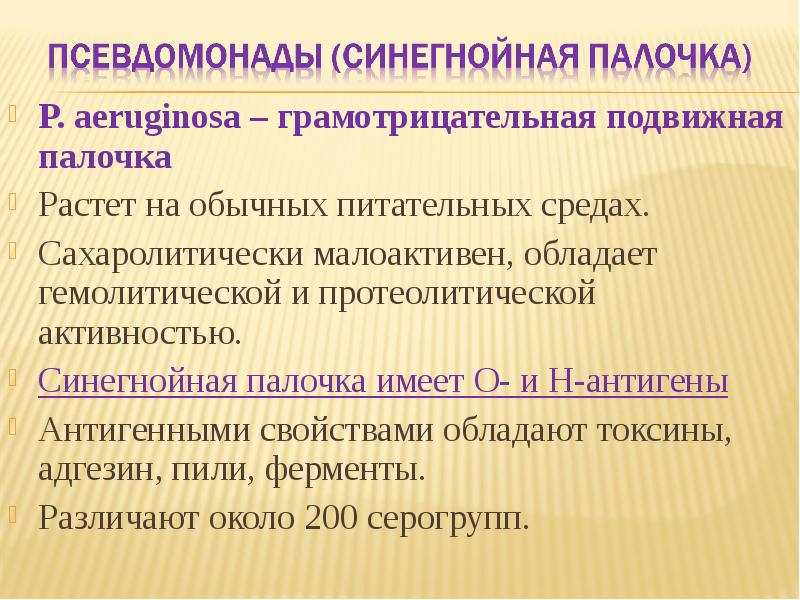 ПСЕВДОМОНАДЫ (СИНЕГНОЙНАЯ ПАЛОЧКА)

P. aeruginosa – грамотрицательная подвижная палочка

Растет на обычных питательных средах.

Сахаролитически малоактивен, обладает гемолитической и протеолитической активностью.

Синегнойная палочка имеет О- и Н-антигены

Антигенными свойствами обладают токсины, адгезин, пили, ферменты.

Различают около 200 серогрупп.